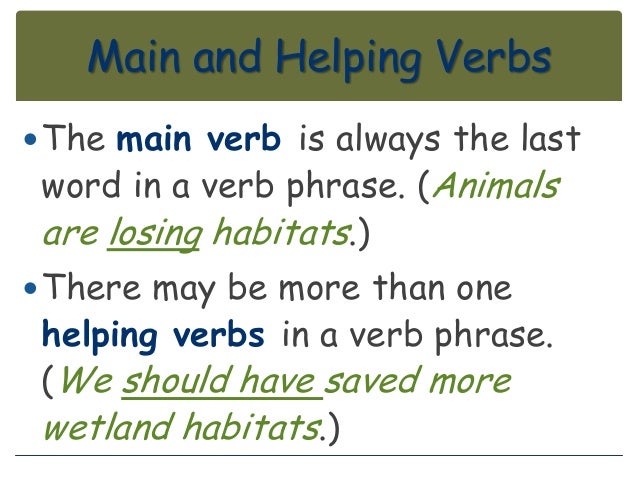 Main and Helping Verbs

• The main verb is always the last word in a verb phrase. (Animals are losing habitats.)

• There may be more than one helping verbs in a verb phrase. (We should have saved more wetland habitats.)